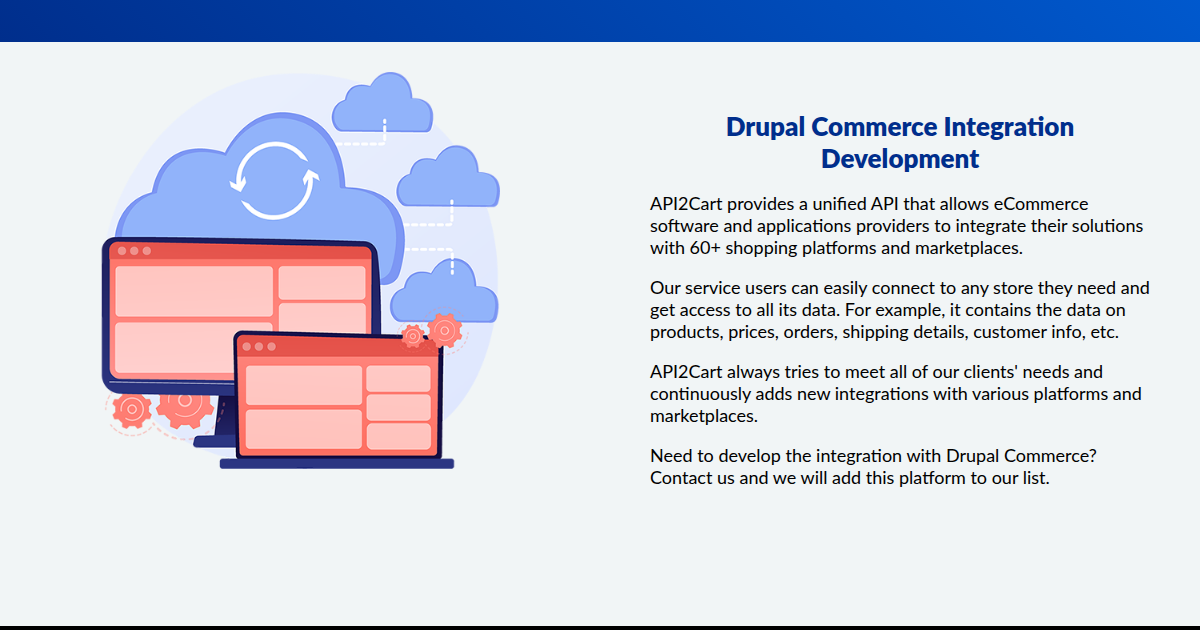 Drupal Commerce Integration Development

API2Cart provides a unified API that allows eCommerce software and applications providers to integrate their solutions with 60+ shopping platforms and marketplaces.

Our service users can easily connect to any store they need and get access to all its data. For example, it contains the data on products, prices, orders, shipping details, customer info, etc.

API2Cart always tries to meet all of our clients' needs and continuously adds new integrations with various platforms and marketplaces.

Need to develop the integration with Drupal Commerce? Contact us and we will add this platform to our list.